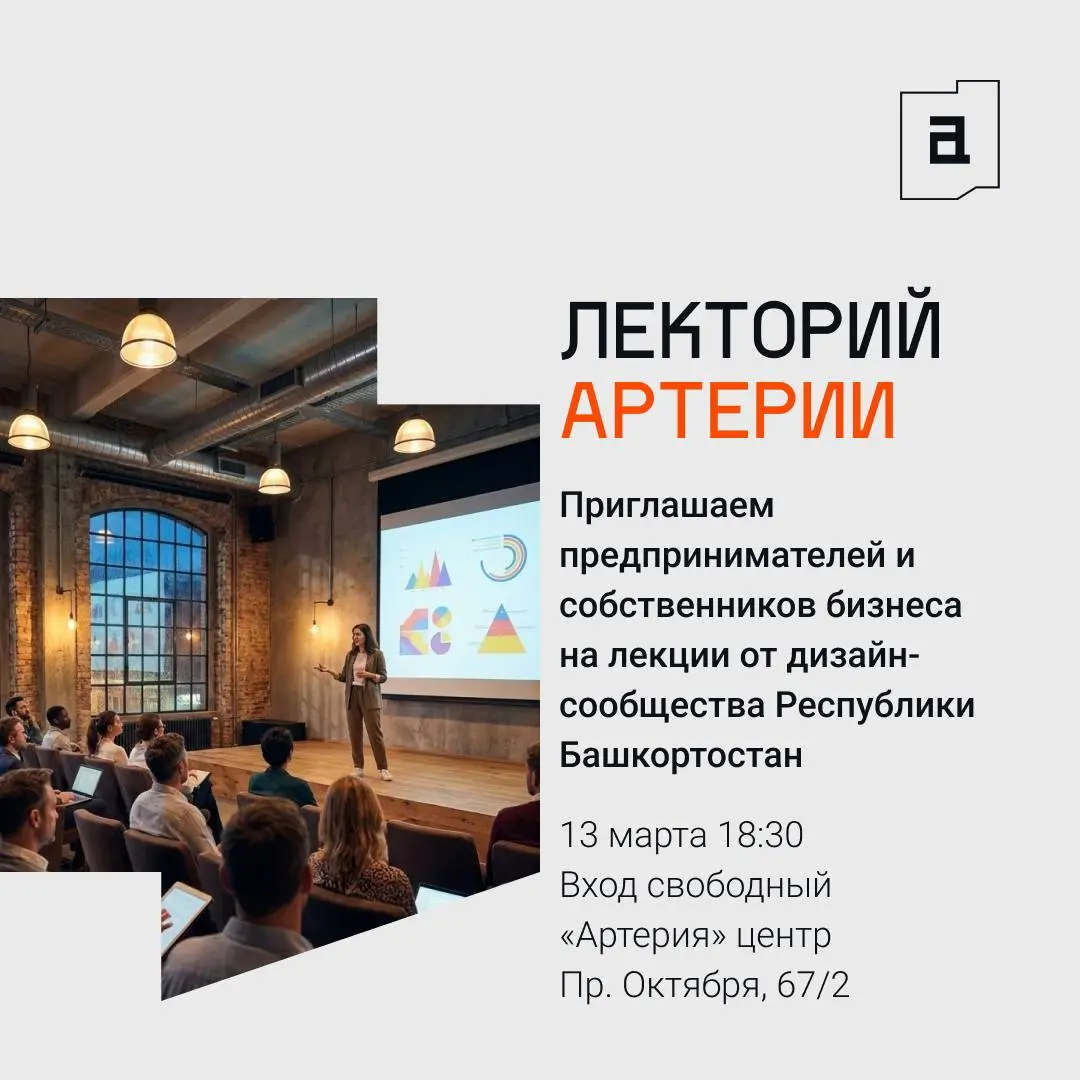 а

ЛЕКТОРИЙ
АРТЕРИИ

Приглашаем предпринимателей и собственников бизнеса на лекции от дизайн-сообщества Республики Башкортостан

13 марта 18:30
Вход свободный
«Артерия» центр
Пр. Октября, 67/2